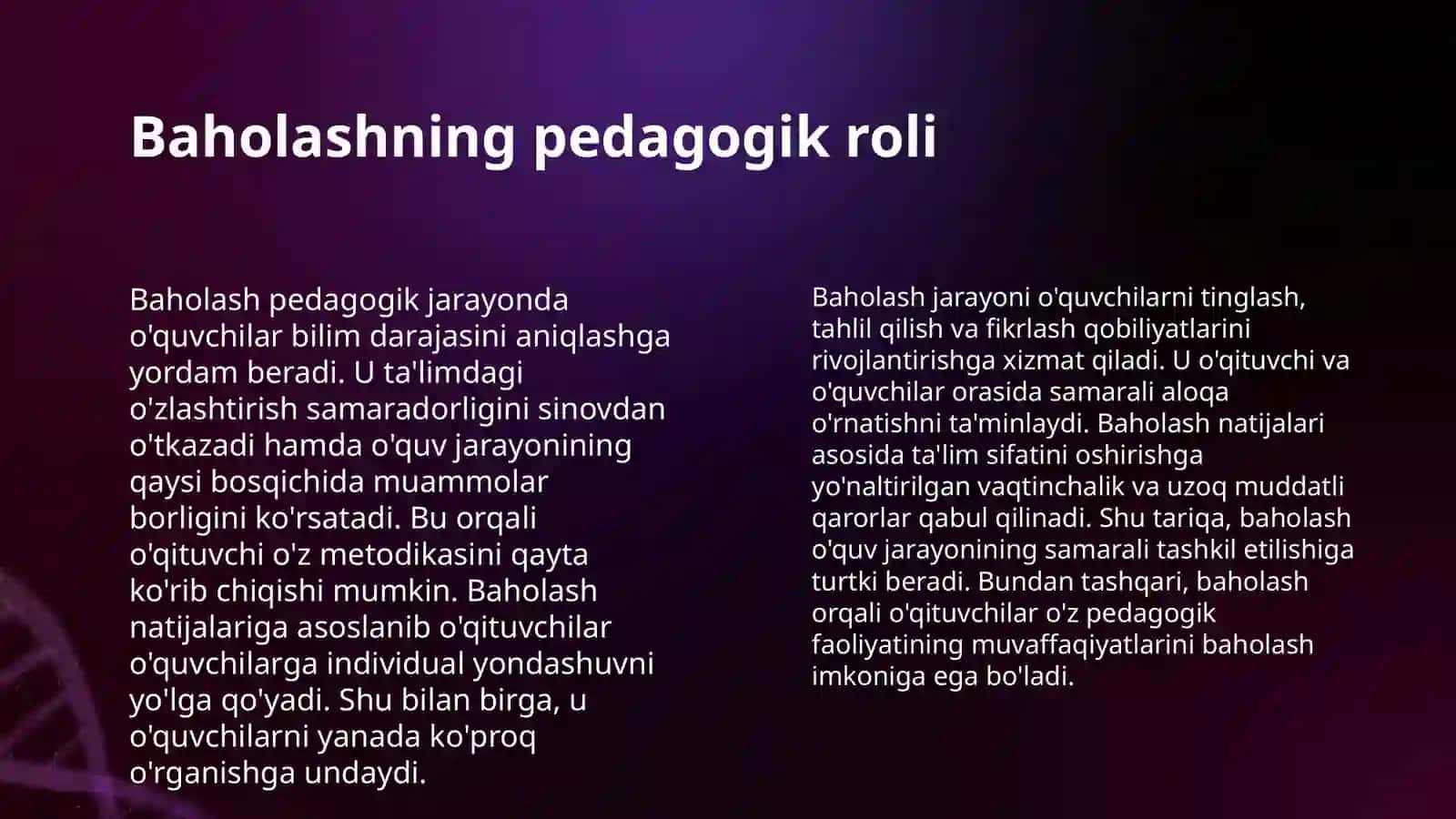 Baholashning pedagogik roli

Baholash pedagogik jarayonda o'quvchilar bilim darajasini aniqlashga yordam beradi. U ta'limdagi o'zlashtirish samaradorligini sinovdan o'tkazadi hamda o'quv jarayonining qaysi bosqichida muammolar borligini ko'rsatadi. Bu orqali o'qituvchi o'z metodikasini qayta ko'rib chiqishi mumkin. Baholash natijalariga asoslanib o'qituvchilar o'quvchilarga individual yondashuvni yo'lga qo'yadi. Shu bilan birga, u o'quvchilarni yanada ko'proq o'rganishga undaydi.

Baholash jarayoni o'quvchilarni tinglash, tahlil qilish va fikrlash qobiliyatlarini rivojlantirishga xizmat qiladi. U o'qituvchi va o'quvchilar orasida samarali aloqa o'rnatishni ta'minlaydi. Baholash natijalari asosida ta'lim sifatini oshirishga yo'naltirilgan vaqtinchalik va uzoq muddatli qarorlar qabul qilinadi. Shu tariqa, baholash o'quv jarayonining samarali tashkil etilishiga turtki beradi. Bundan tashqari, baholash orqali o'qituvchilar o'z pedagogik faoliyatining muvaffaqiyatlarini baholash imkoniga ega bo'ladi.